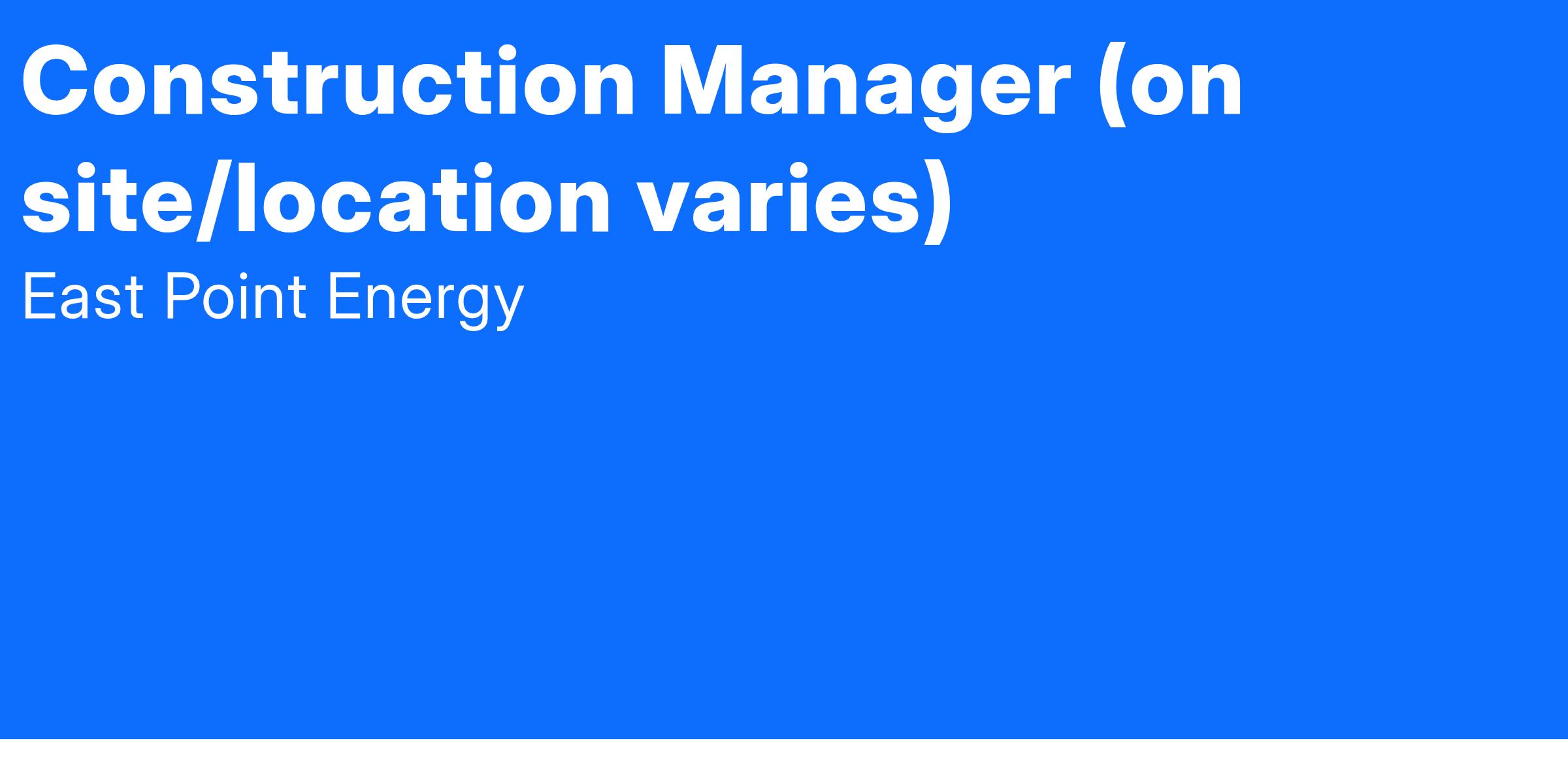 Construction Manager (on site/location varies)

East Point Energy